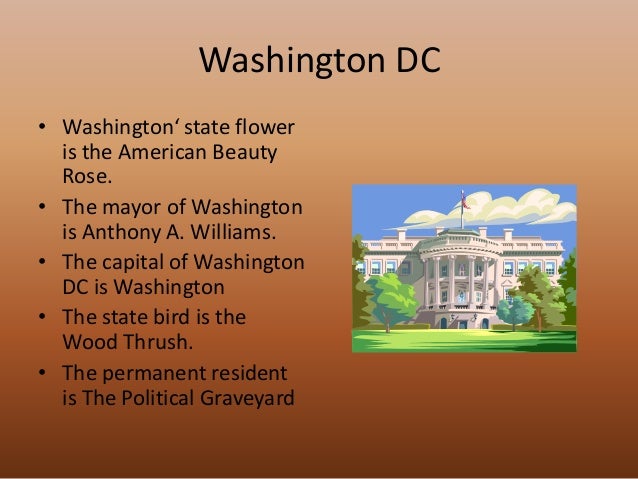 Washington DC

• Washington‘ state flower is the American Beauty Rose.
• The mayor of Washington is Anthony A. Williams.
• The capital of Washington DC is Washington
• The state bird is the Wood Thrush.
• The permanent resident is The Political Graveyard